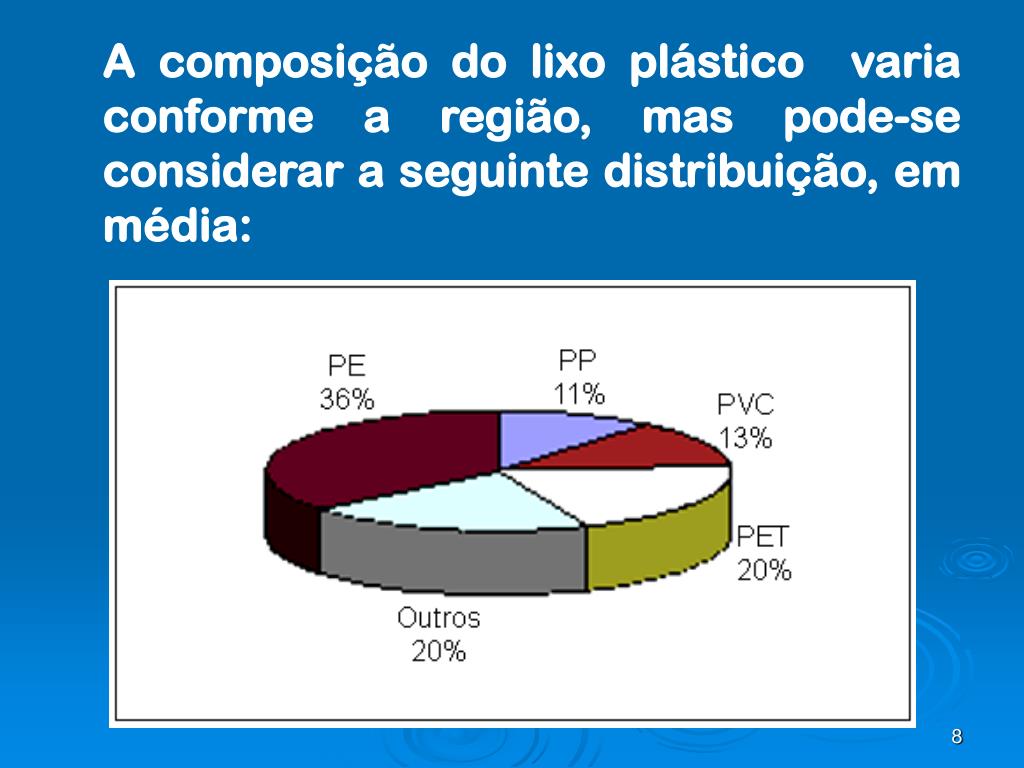 A composição do lixo plástico varia conforme a região, mas pode-se considerar a seguinte distribuição, em média:

PE
36%

PP
11%

PVC
13%

PET
20%

Outros
20%

8